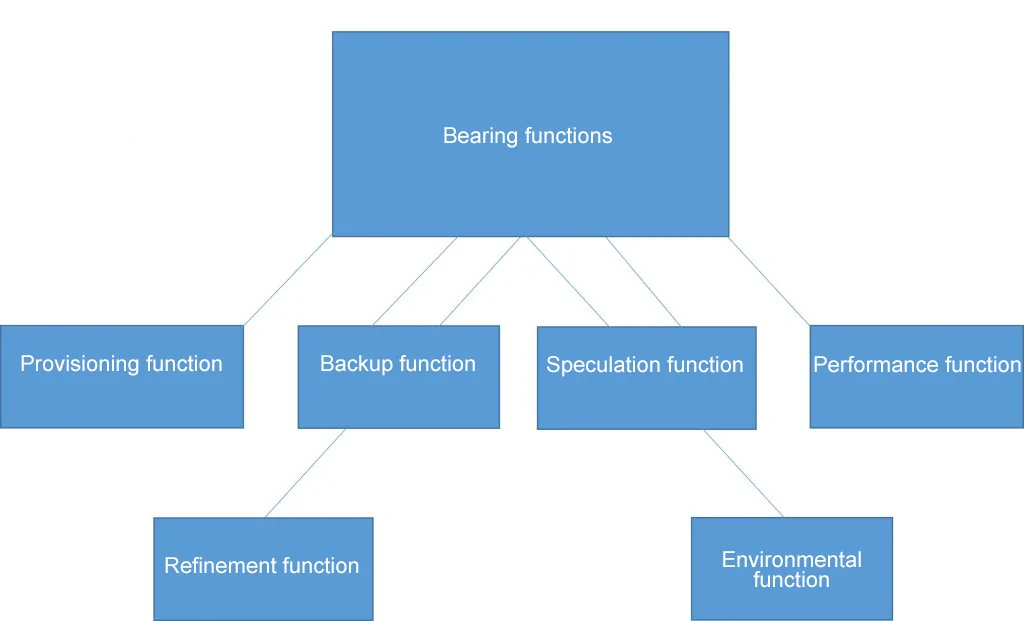 Bearing functions

Provisioning function

Backup function

Speculation function

Performance function

Refinement function

Environmental function